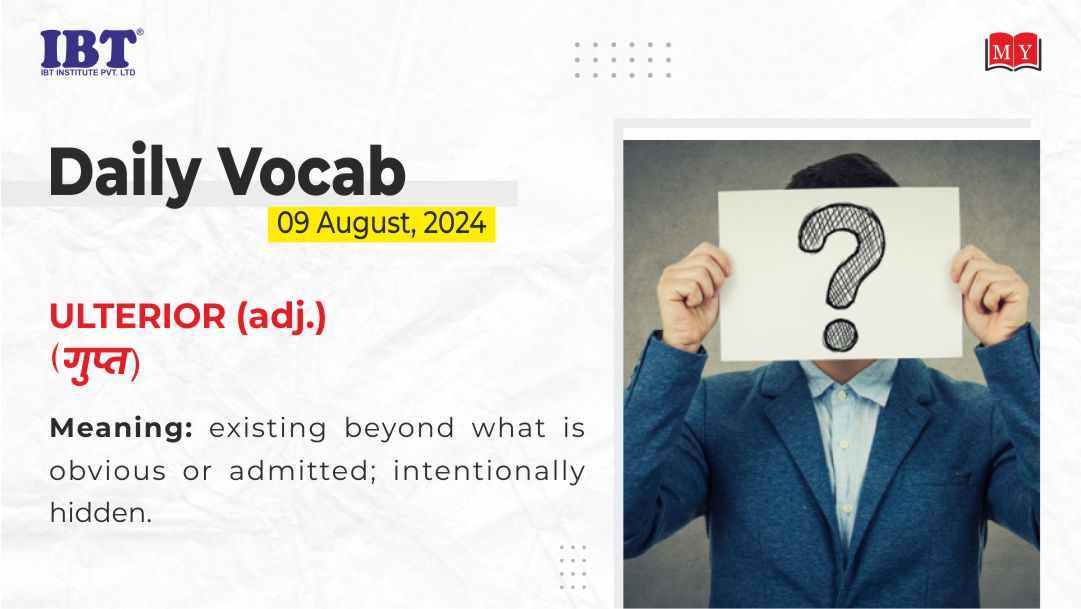 IBT®
IBT INSTITUTE PVT. LTD

MY

Daily Vocab
09 August, 2024

ULTERIOR (adj.)
(गुप्त)

Meaning: existing beyond what is obvious or admitted; intentionally hidden.

?